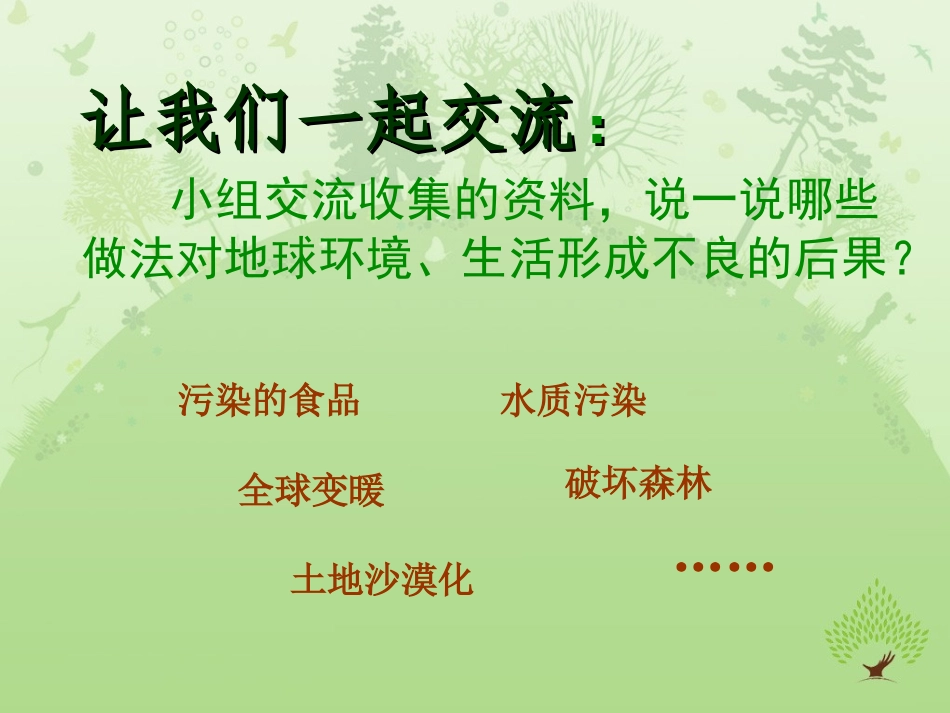 让我们一起交流：

小组交流收集的资料，说一说哪些做法对地球环境、生活形成不良的后果？

污染的食品

水质污染

全球变暖

破坏森林

土地沙漠化

……